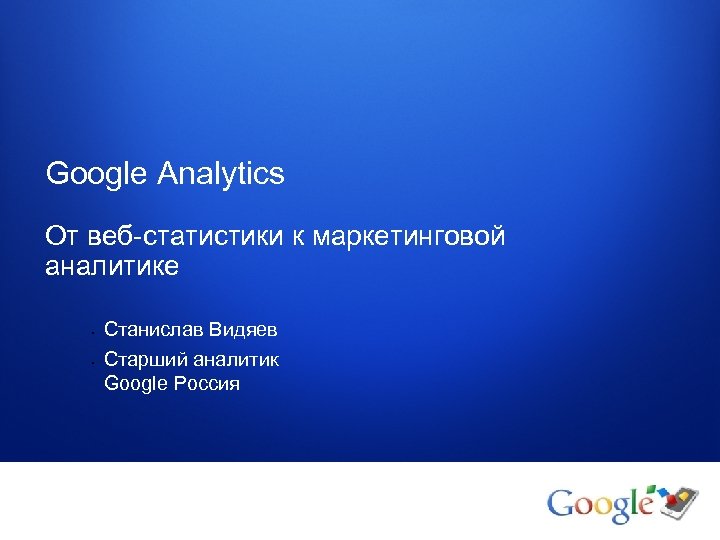 Google Analytics

От веб-статистики к маркетинговой аналитике

- Станислав Видяев
- Старший аналитик
Google Россия

Google